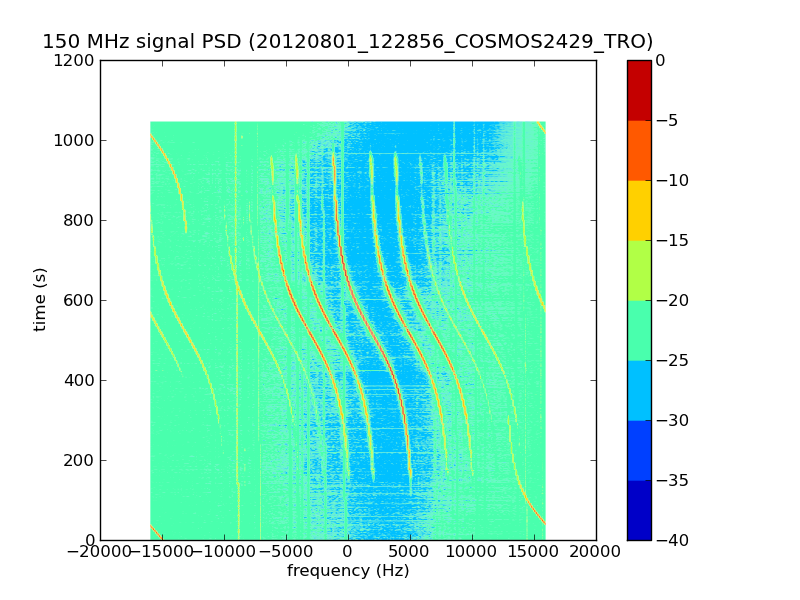 150 MHz signal PSD (20120801_122856_COSMOS2429_TRO)

1200
1000
800
600
400
200
0

time (s)

−20000 −15000 −10000 −5000 0 5000 10000 15000 20000

frequency (Hz)

0
−5
−10
−15
−20
−25
−30
−35
−40